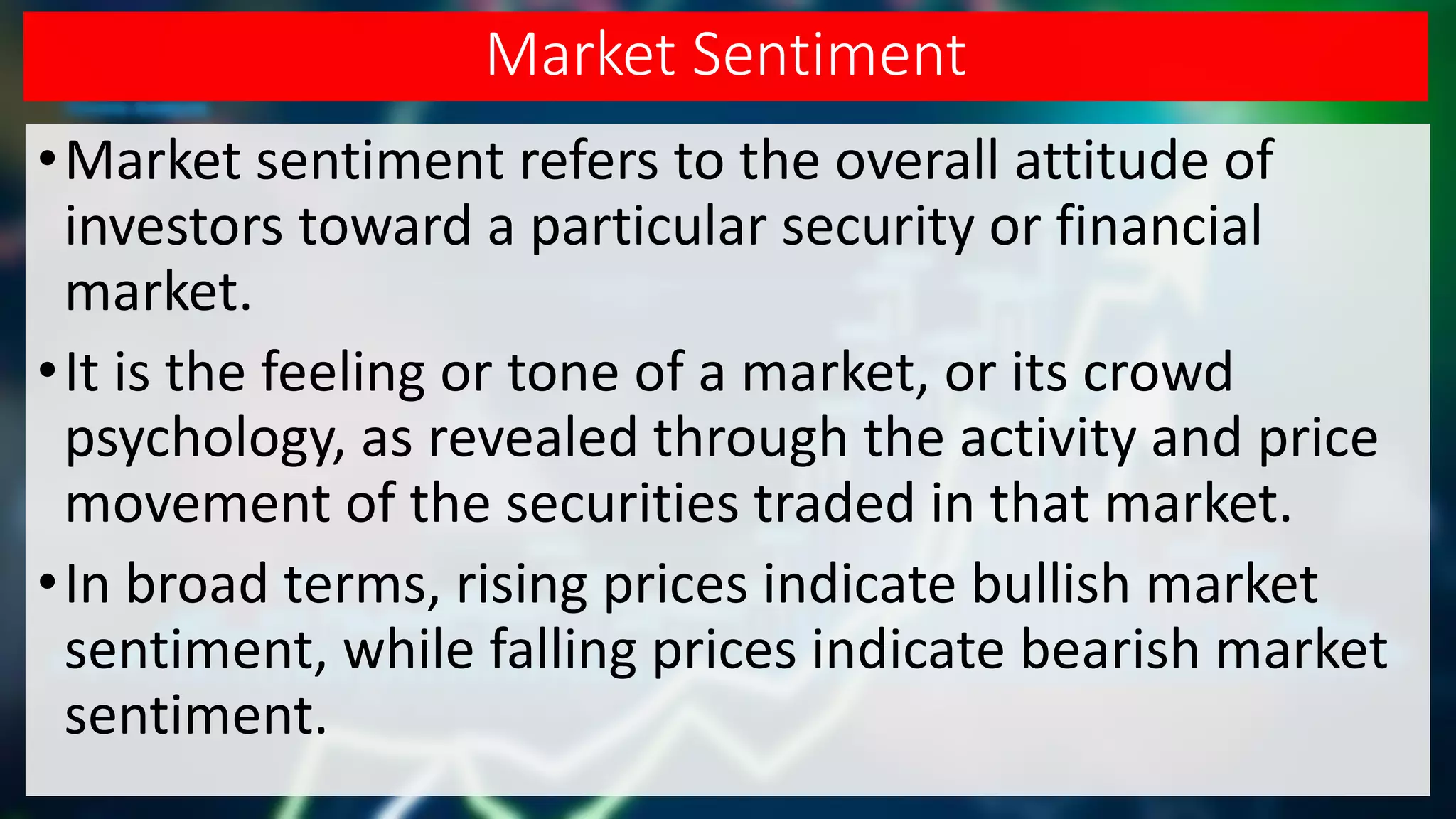 Market Sentiment

• Market sentiment refers to the overall attitude of investors toward a particular security or financial market.

• It is the feeling or tone of a market, or its crowd psychology, as revealed through the activity and price movement of the securities traded in that market.

• In broad terms, rising prices indicate bullish market sentiment, while falling prices indicate bearish market sentiment.